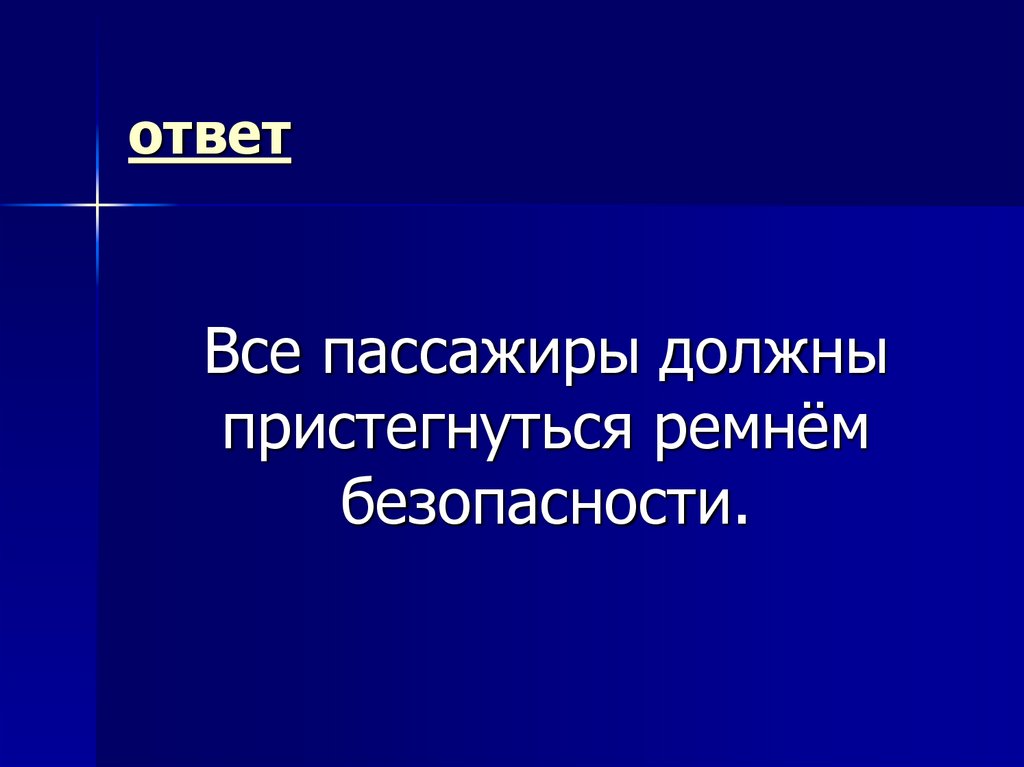 ответ

Все пассажиры должны пристегнуться ремнём безопасности.